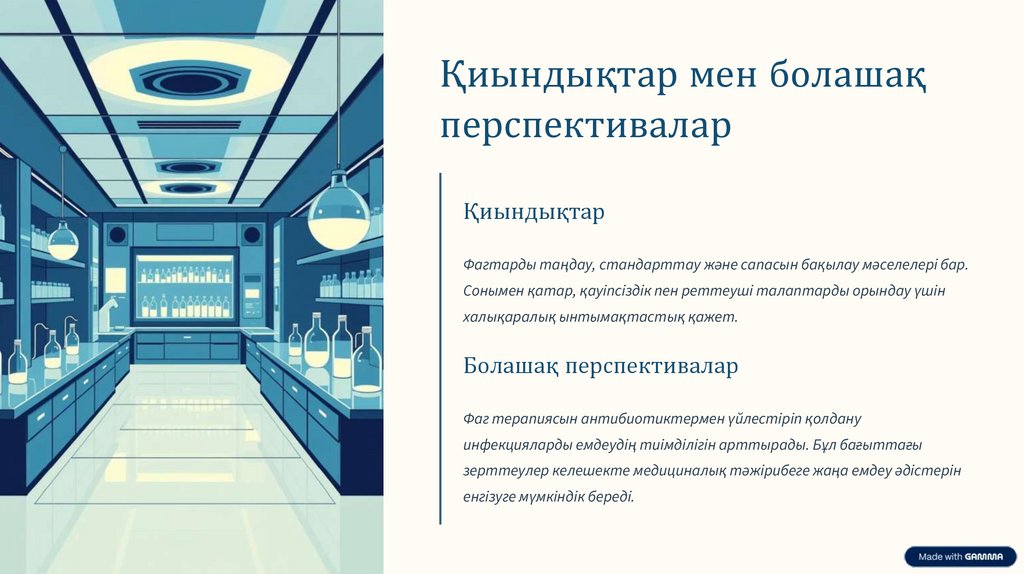 Қиындықтар мен болашақ перспективалар

Қиындықтар

Фагтарды таңдау, стандарттау және сапасын бақылау мәселелері бар. Сонымен қатар, қауіпсіздік пен реттеуші талаптарды орындау үшін халықаралық ынтымақтастық қажет.

Болашақ перспективалар

Фаг терапиясын антибиотиктермен үйлестіріп қолдану инфекцияларды емдеудің тиімділігін арттырады. Бұл бағыттағы зерттеулер келешекте медициналық тәжірибеге жаңа емдеу әдістерін енгізуге мүмкіндік береді.

Made with GAMMA